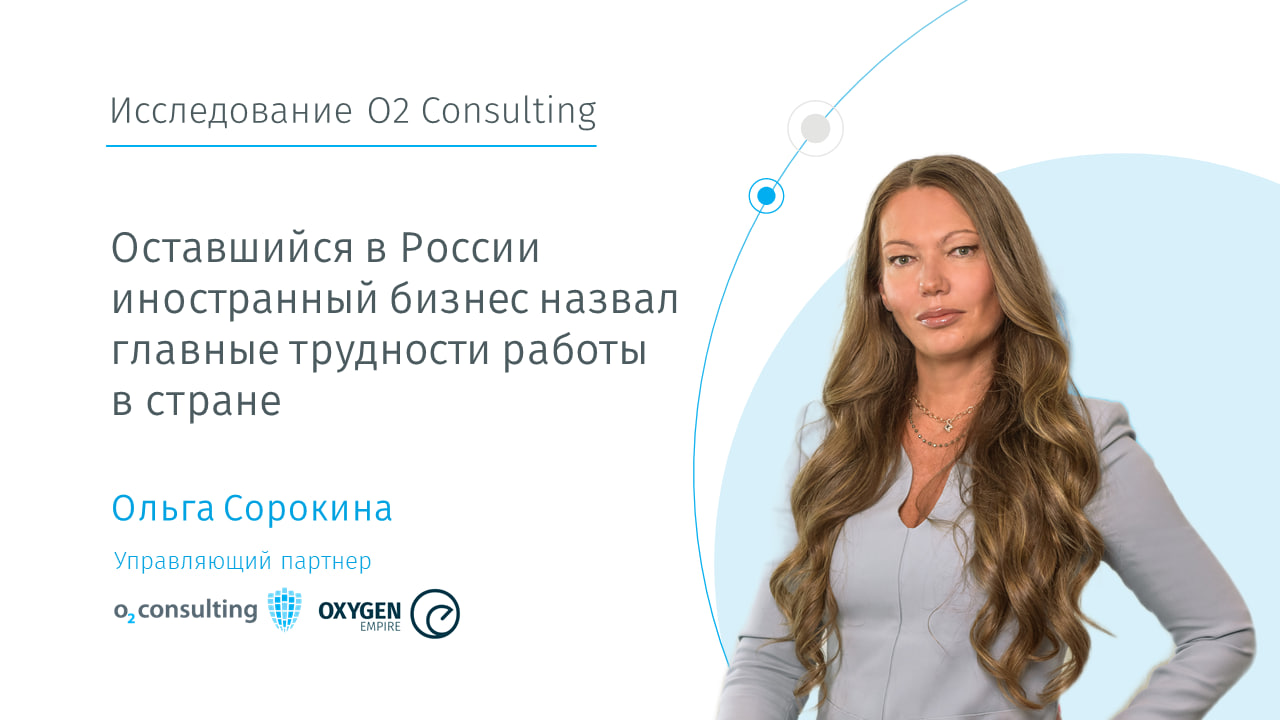 Исследование O2 Consulting

Оставшийся в России иностранный бизнес назвал главные трудности работы в стране

Ольга Сорокина

Управляющий партнер

$o_2$consulting OXYGEN EMPIRE